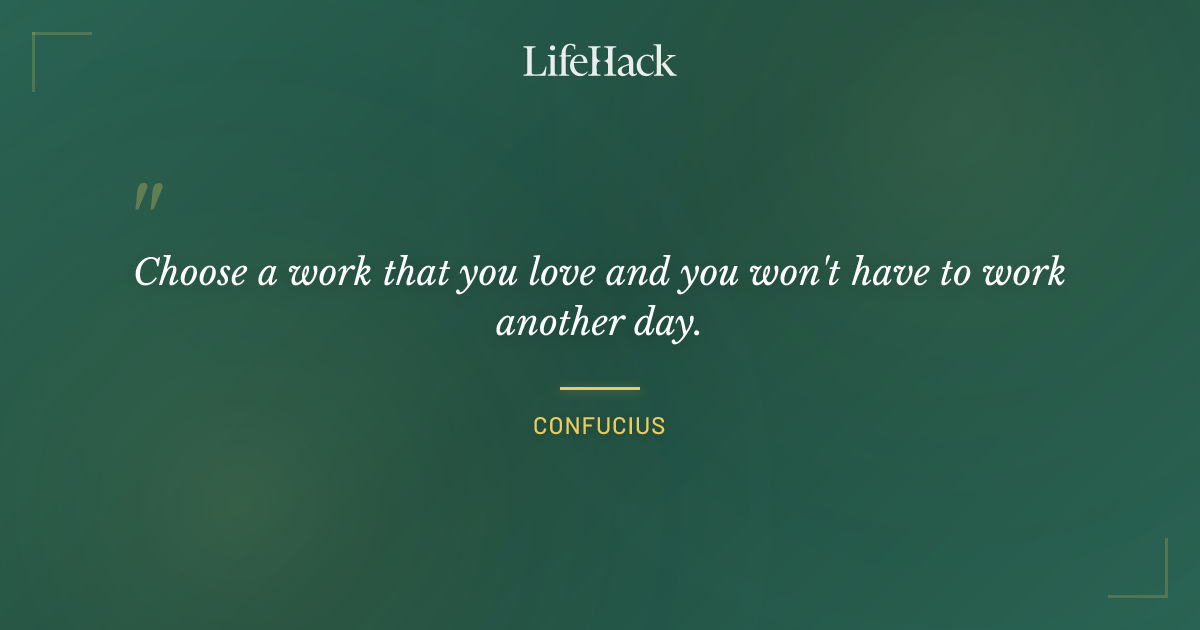 LifeHack

"

Choose a work that you love and you won't have to work another day.

CONFUCIUS